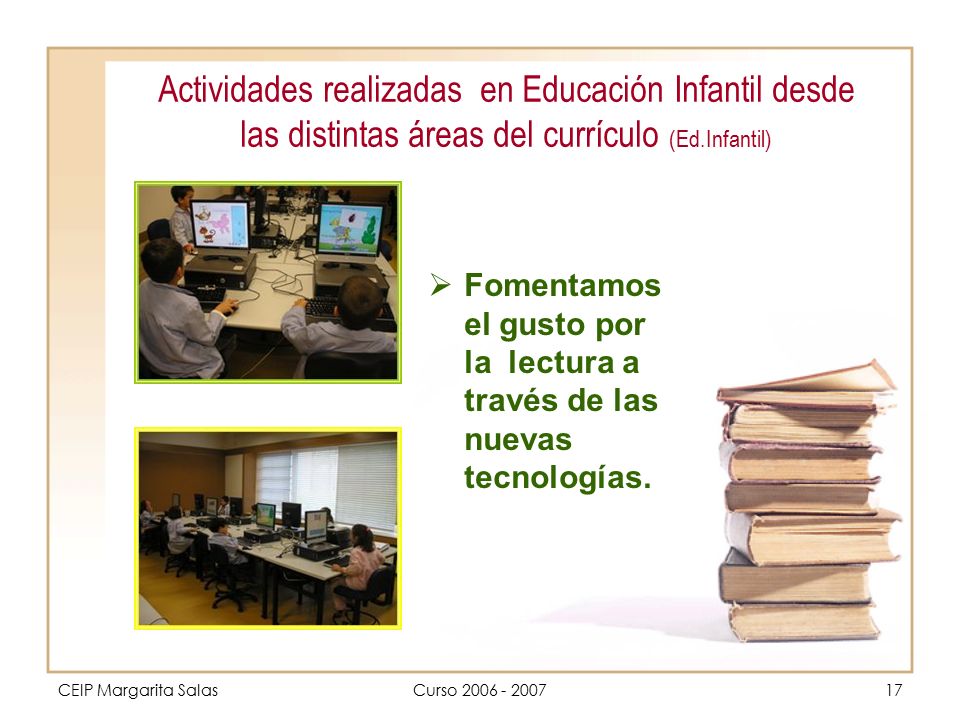 Actividades realizadas en Educación Infantil desde las distintas áreas del currículo (Ed.Infantil)

➢ Fomentamos el gusto por la lectura a través de las nuevas tecnologías.

CEIP Margarita Salas

Curso 2006 - 2007

17